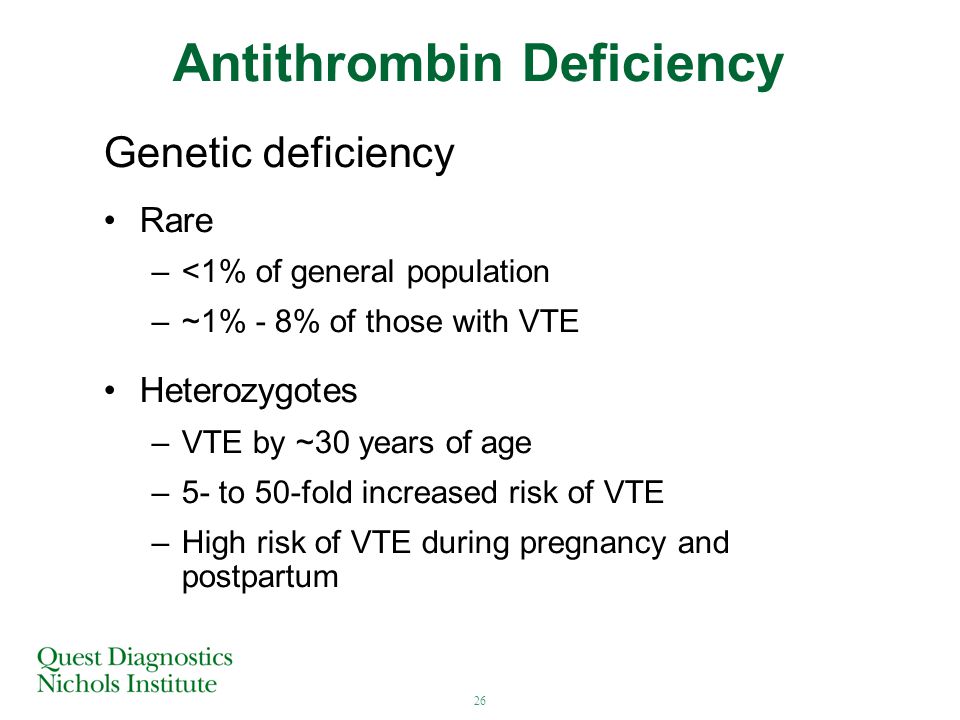 Antithrombin Deficiency

Genetic deficiency

• Rare
– <1% of general population
– ~1% - 8% of those with VTE

• Heterozygotes
– VTE by ~30 years of age
– 5- to 50-fold increased risk of VTE
– High risk of VTE during pregnancy and postpartum

Quest Diagnostics
Nichols Institute

26